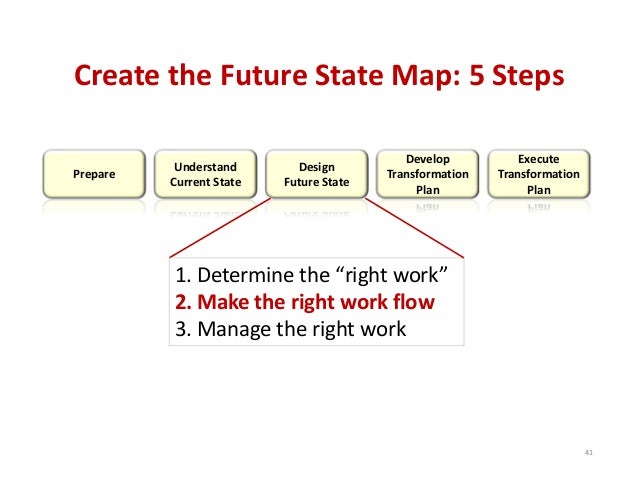 Create the Future State Map: 5 Steps

Prepare

Understand Current State

Design Future State

Develop Transformation Plan

Execute Transformation Plan

1. Determine the “right work”
2. Make the right work flow
3. Manage the right work

41